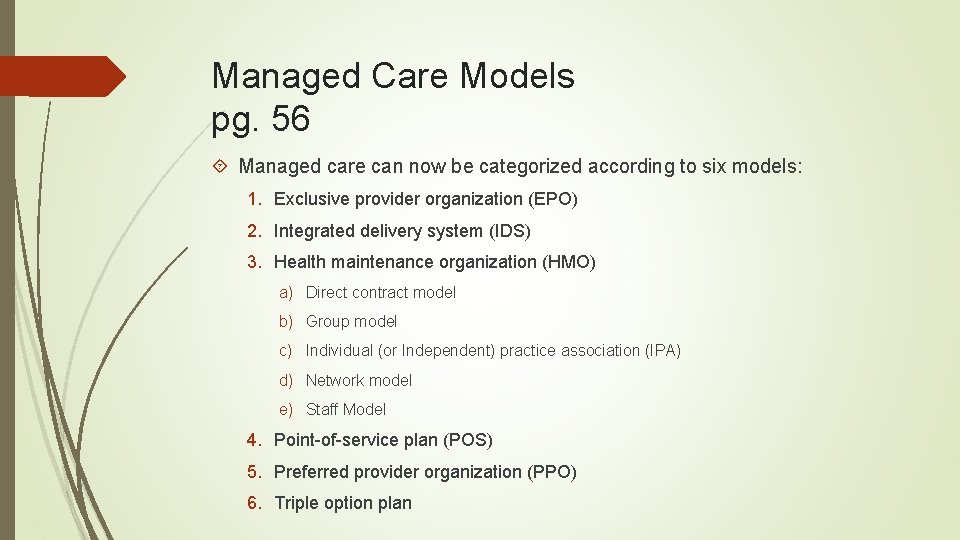 Managed Care Models pg. 56

Managed care can now be categorized according to six models:

1. Exclusive provider organization (EPO)
2. Integrated delivery system (IDS)
3. Health maintenance organization (HMO)
   a) Direct contract model
   b) Group model
   c) Individual (or Independent) practice association (IPA)
   d) Network model
   e) Staff Model
4. Point-of-service plan (POS)
5. Preferred provider organization (PPO)
6. Triple option plan